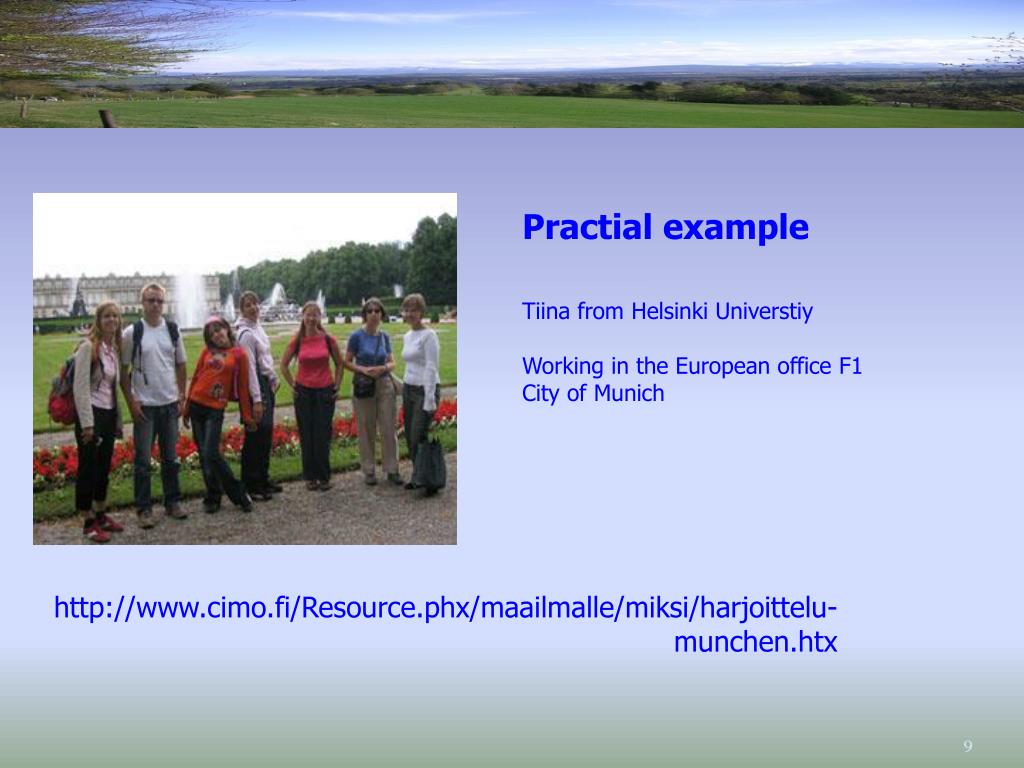 Practial example

Tiina from Helsinki Universtiy

Working in the European office F1
City of Munich

http://www.cimo.fi/Resource.phx/maailmalle/miksi/harjoittelu-munchen.htx

9